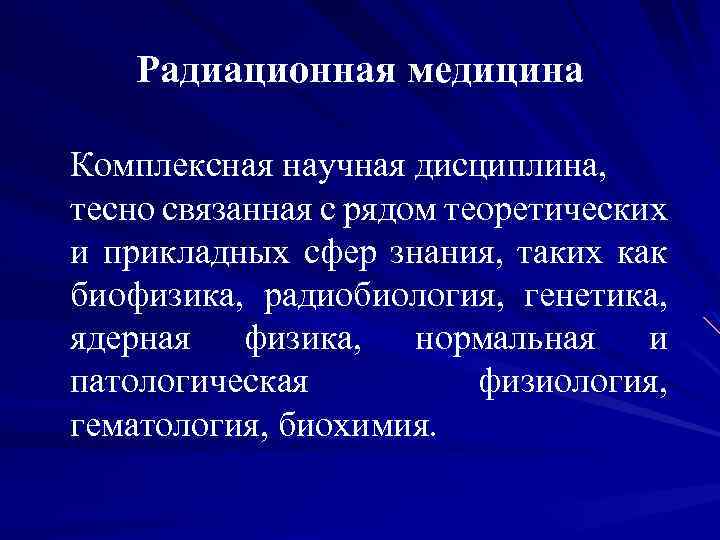 Радиационная медицина

Комплексная научная дисциплина, тесно связанная с рядом теоретических и прикладных сфер знания, таких как биофизика, радиобиология, генетика, ядерная физика, нормальная и патологическая физиология, гематология, биохимия.